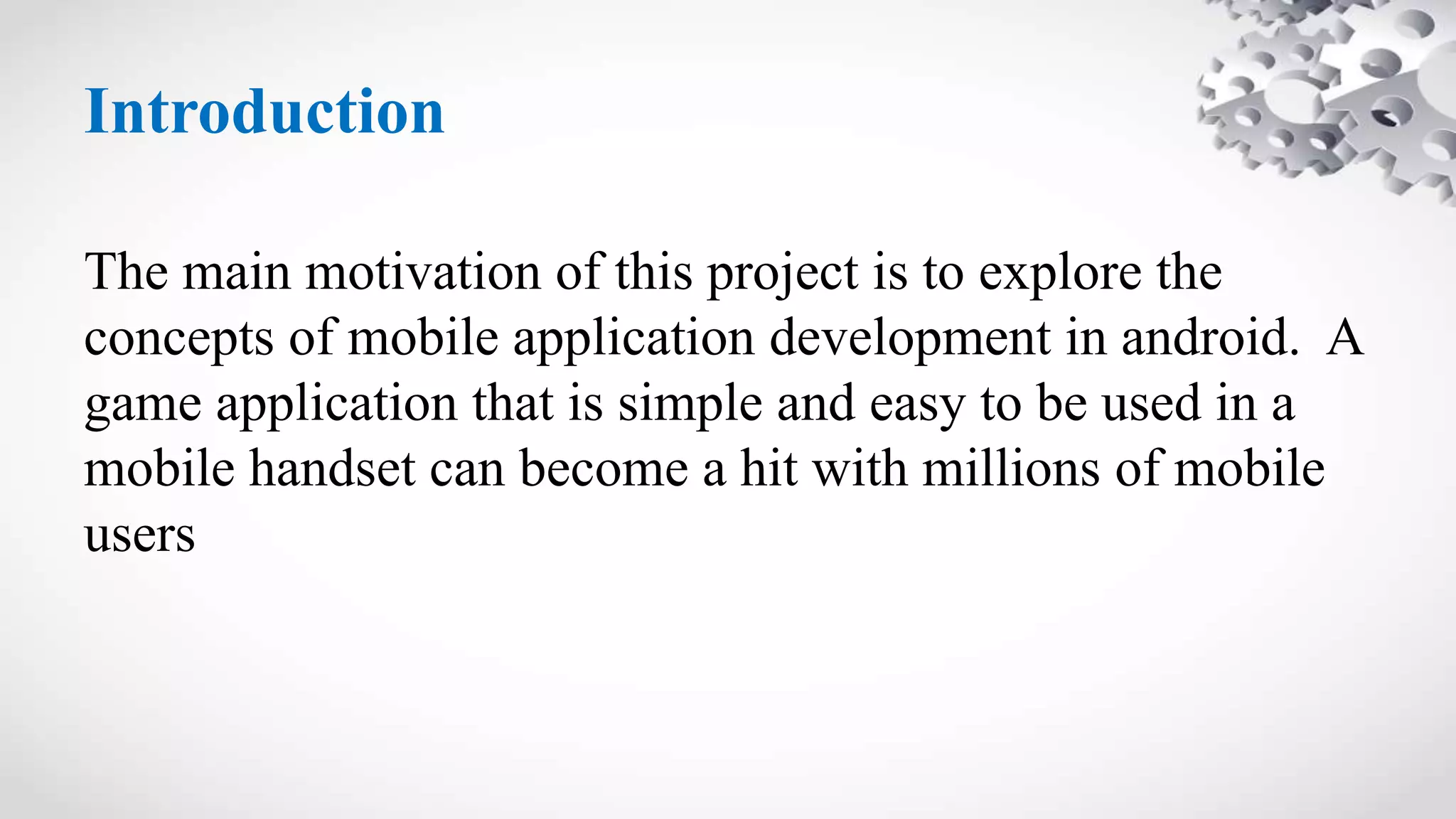 Introduction

The main motivation of this project is to explore the concepts of mobile application development in android. A game application that is simple and easy to be used in a mobile handset can become a hit with millions of mobile users